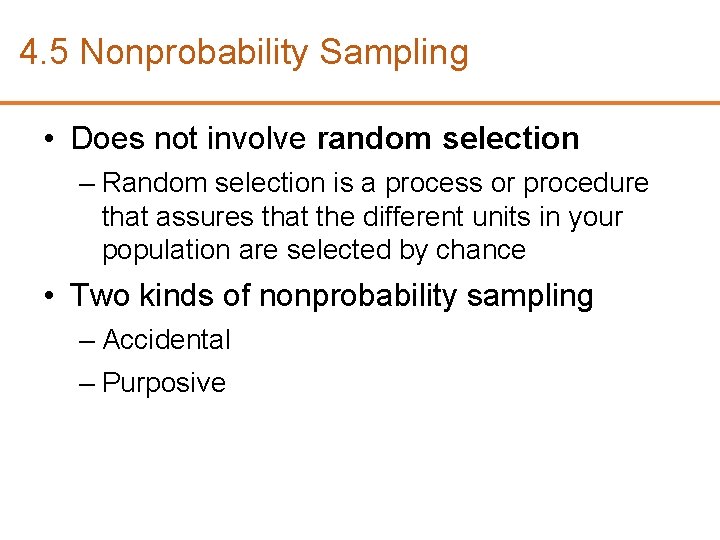 4.5 Nonprobability Sampling

• Does not involve random selection

– Random selection is a process or procedure that assures that the different units in your population are selected by chance

• Two kinds of nonprobability sampling

– Accidental

– Purposive